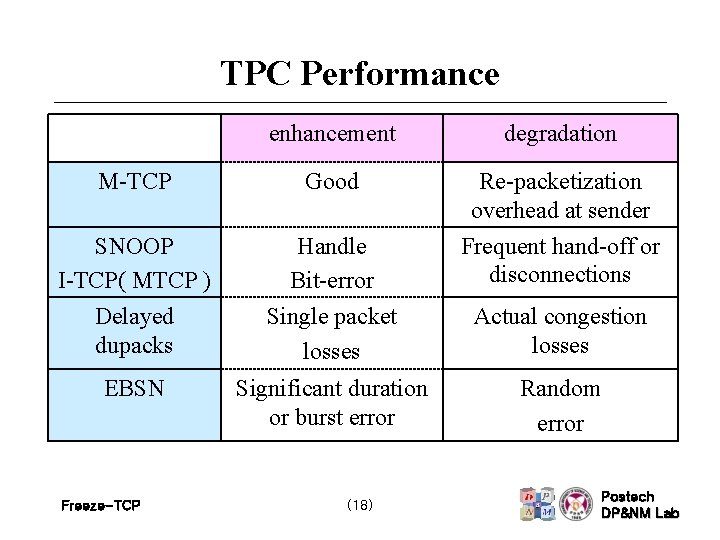 TPC Performance

| | enhancement | degradation |
|---|---|---|
| M-TCP | Good | Re-packetization overhead at sender |
| SNOOP I-TCP( MTCP ) | Handle Bit-error | Frequent hand-off or disconnections |
| Delayed dupacks | Single packet losses | Actual congestion losses |
| EBSN | Significant duration or burst error | Random error |

Freeze-TCP

(18)

Postech
DP&NM Lab